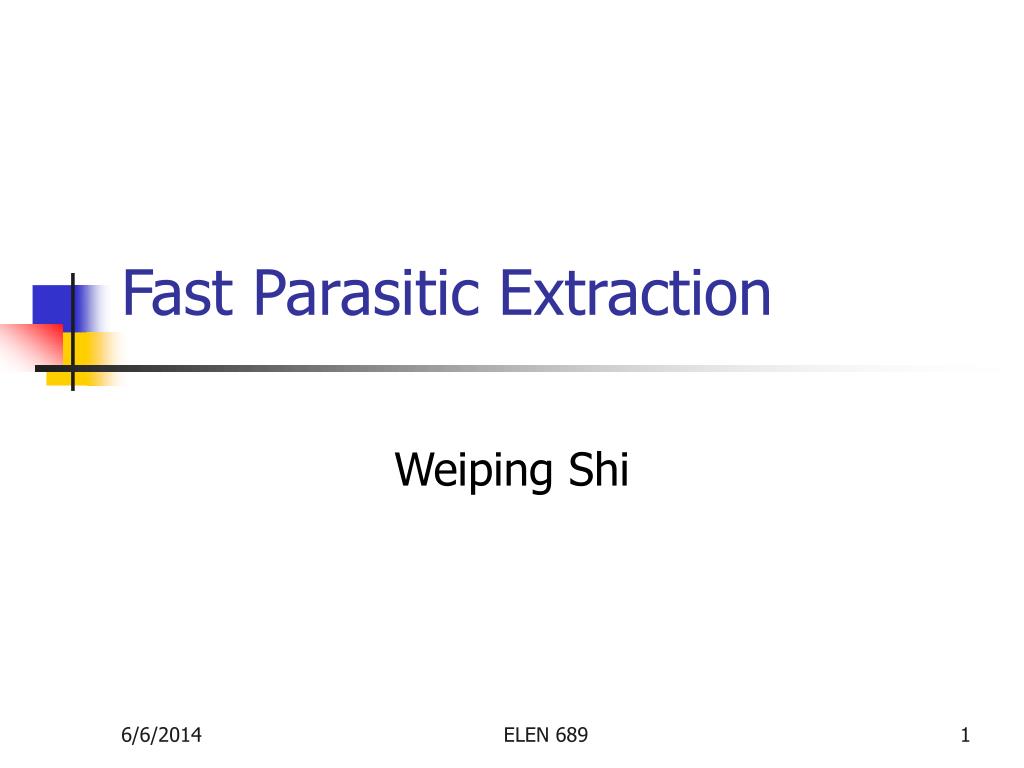 Fast Parasitic Extraction

Weiping Shi

6/6/2014

ELEN 689

1